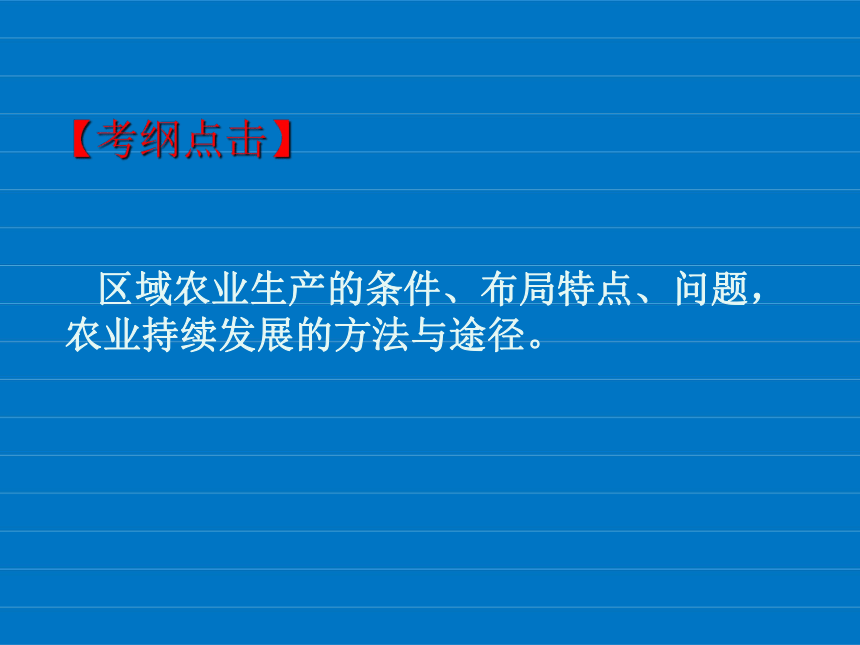 【考纲点击】

区域农业生产的条件、布局特点、问题，农业持续发展的方法与途径。